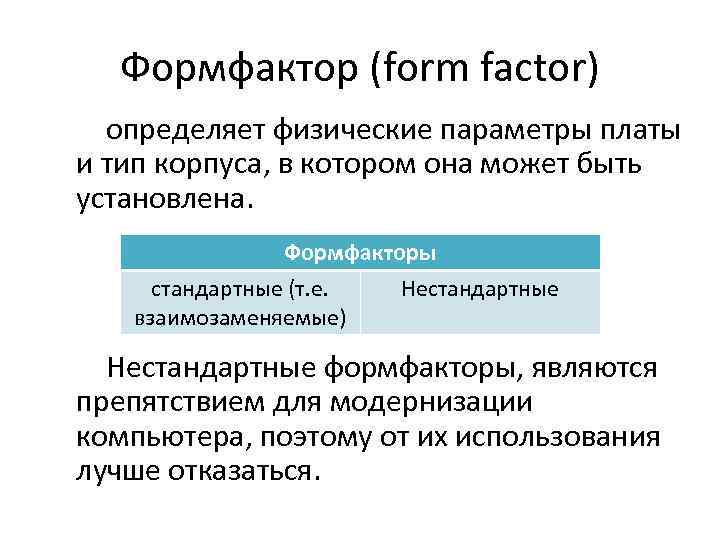 Формфактор (form factor)

определяет физические параметры платы и тип корпуса, в котором она может быть установлена.

| Формфакторы | |
|---|---|
| стандартные (т.е. взаимозаменяемые) | Нестандартные |

Нестандартные формфакторы, являются препятствием для модернизации компьютера, поэтому от их использования лучше отказаться.